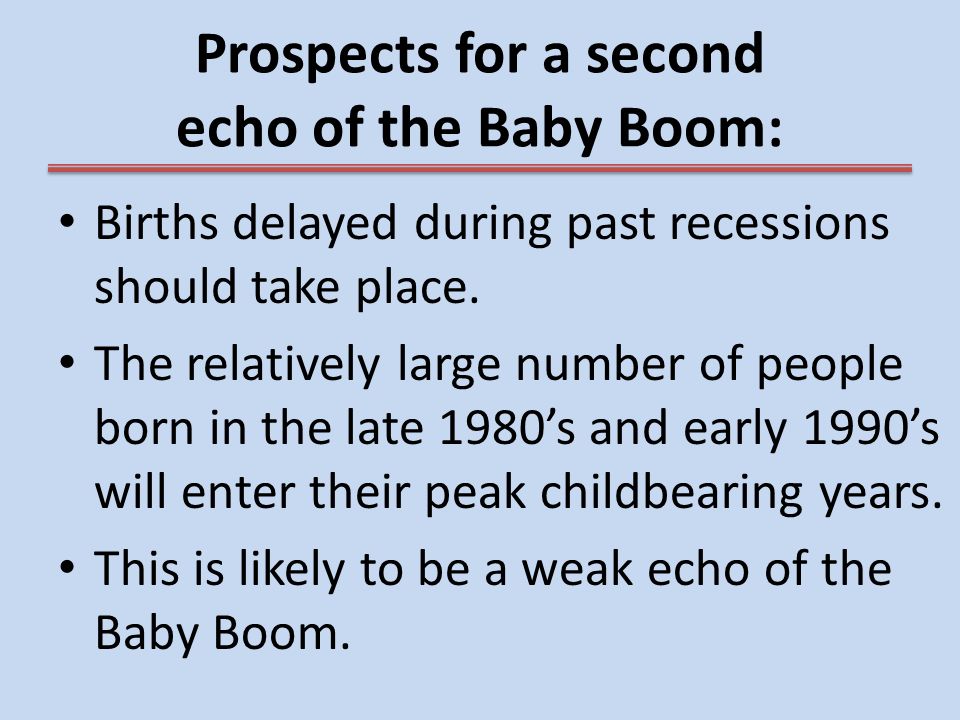 Prospects for a second echo of the Baby Boom:

• Births delayed during past recessions should take place.

• The relatively large number of people born in the late 1980’s and early 1990’s will enter their peak childbearing years.

• This is likely to be a weak echo of the Baby Boom.